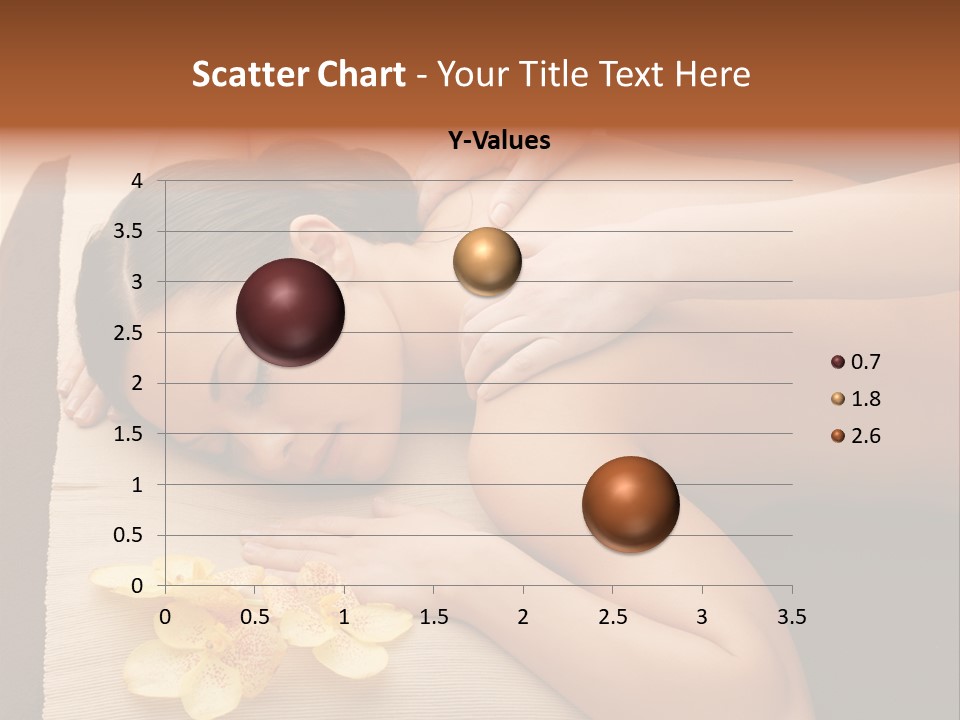 Scatter Chart - Your Title Text Here

Y-Values

4
3.5
3
2.5
2
1.5
1
0.5
0

0 0.5 1 1.5 2 2.5 3 3.5

0.7
1.8
2.6